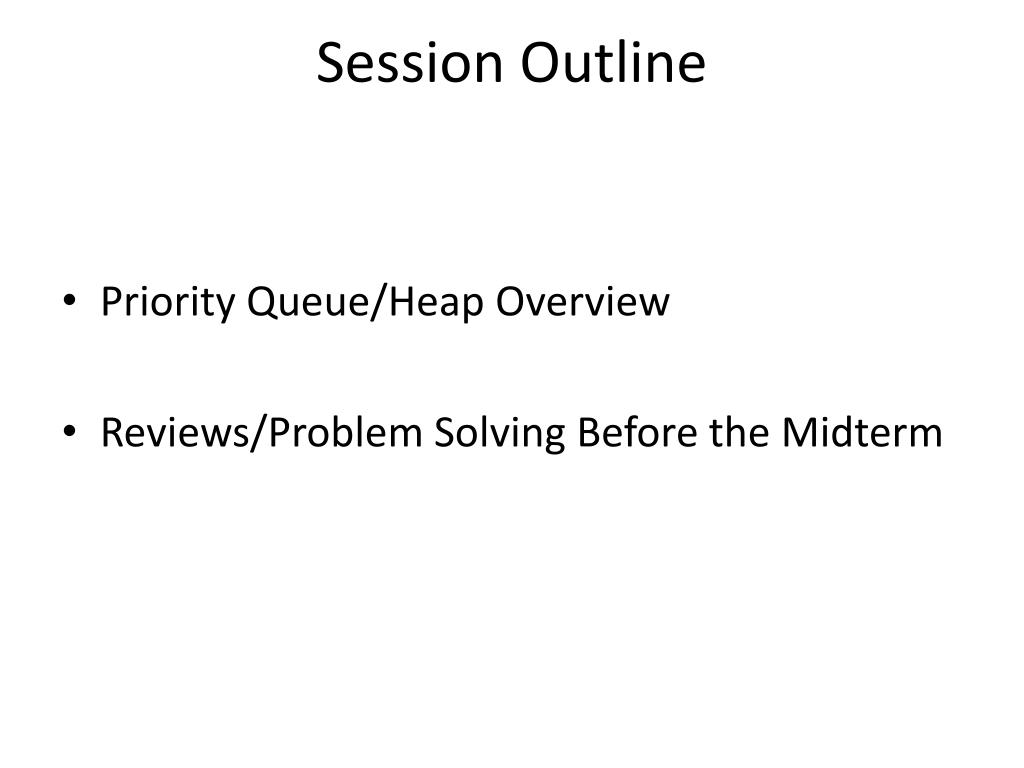 Session Outline

• Priority Queue/Heap Overview

• Reviews/Problem Solving Before the Midterm